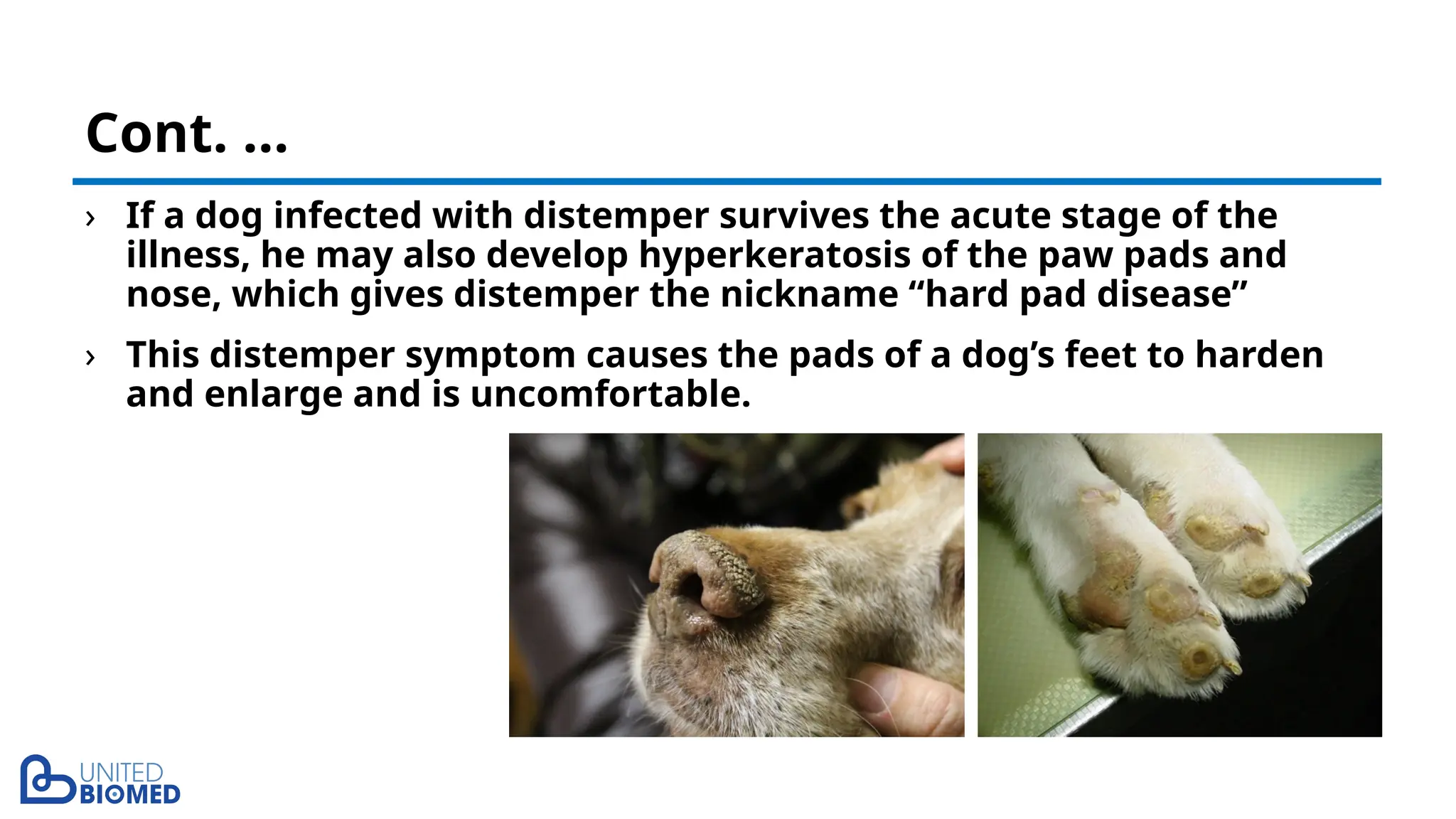 Cont. ...

› If a dog infected with distemper survives the acute stage of the illness, he may also develop hyperkeratosis of the paw pads and nose, which gives distemper the nickname “hard pad disease”

› This distemper symptom causes the pads of a dog’s feet to harden and enlarge and is uncomfortable.

UNITED BIOMED